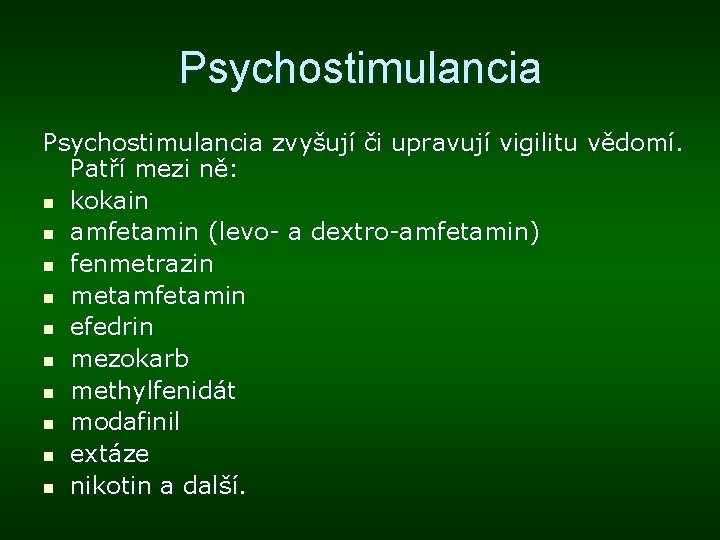 Psychostimulancia

Psychostimulancia zvyšují či upravují vigilitu vědomí. Patří mezi ně:

- kokain
- amfetamin (levo- a dextro-amfetamin)
- fenmetrazin
- metamfetamin
- efedrin
- mezokarb
- methylfenidát
- modafinil
- extáze
- nikotin a další.